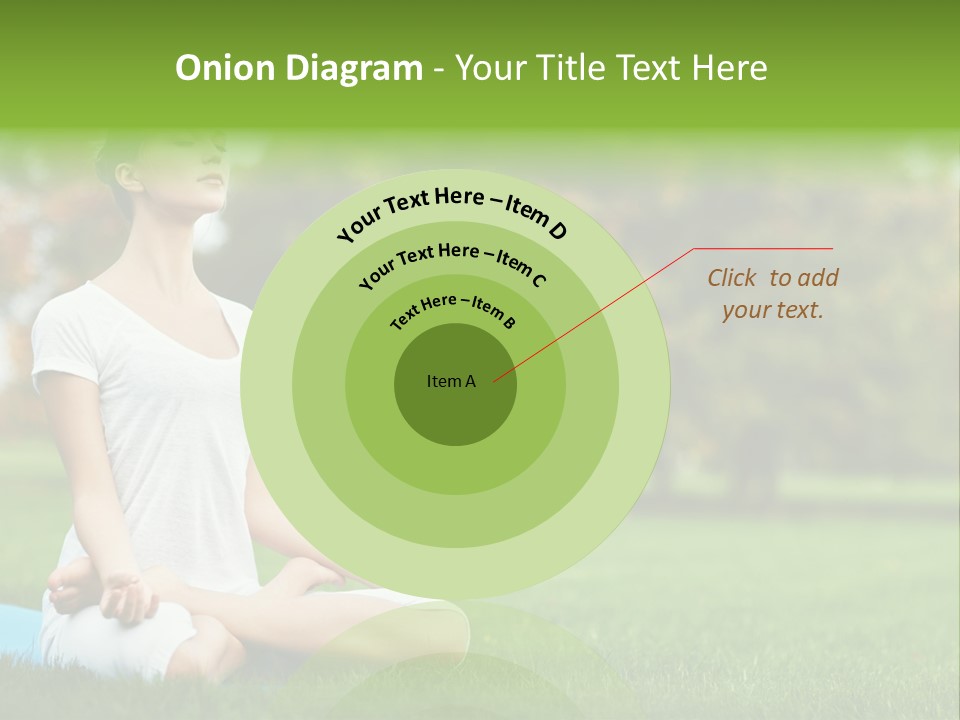 Onion Diagram - Your Title Text Here

Your Text Here – Item D

Your Text Here – Item C

Text Here – Item B

Item A

Click to add your text.